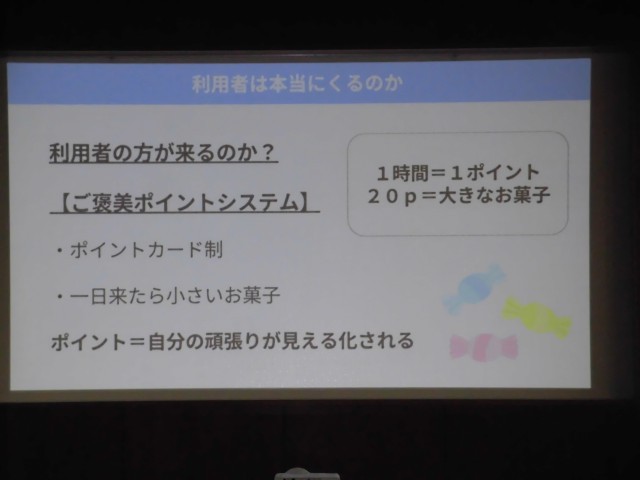 利用者は本当にくるのか

利用者の方が来るのか？

【ご褒美ポイントシステム】

・ポイントカード制

・一日来たら小さいお菓子

ポイント＝自分の頑張りが見える化される

１時間＝１ポイント
２０ｐ＝大きなお菓子